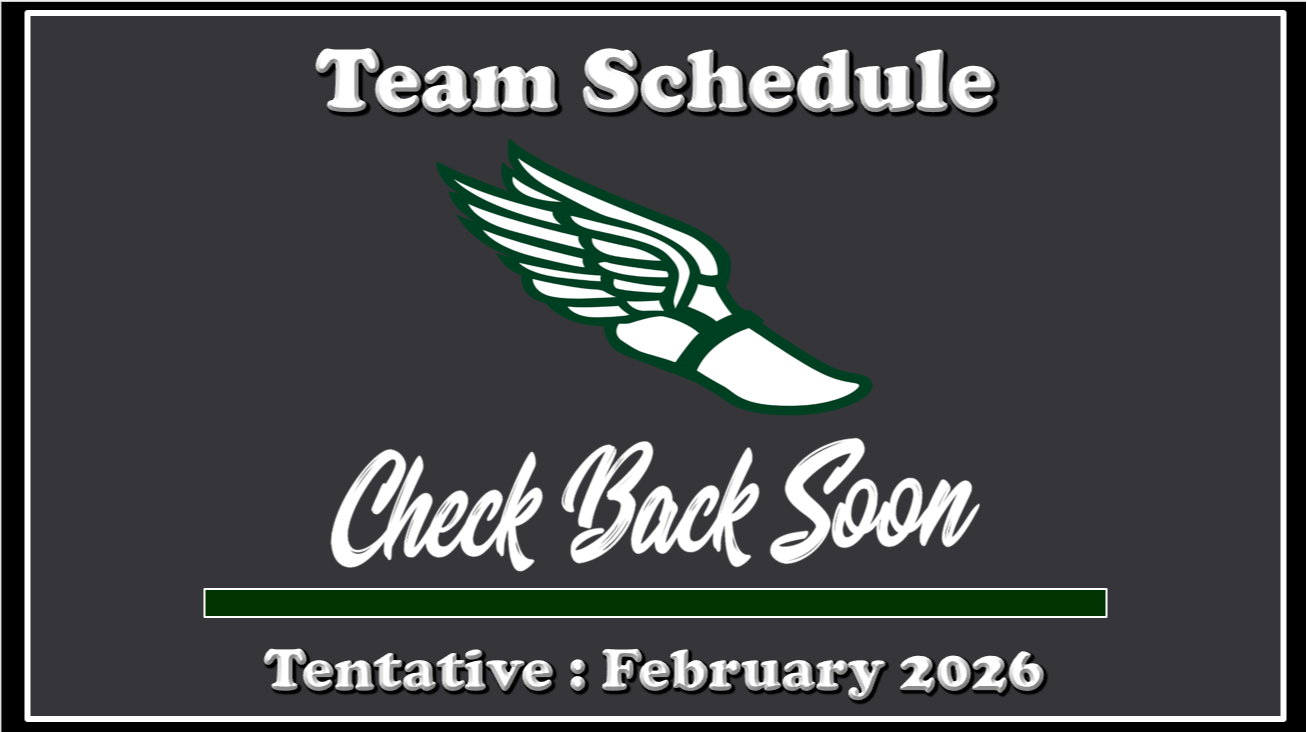 Team Schedule

Check Back Soon

Tentative : February 2026